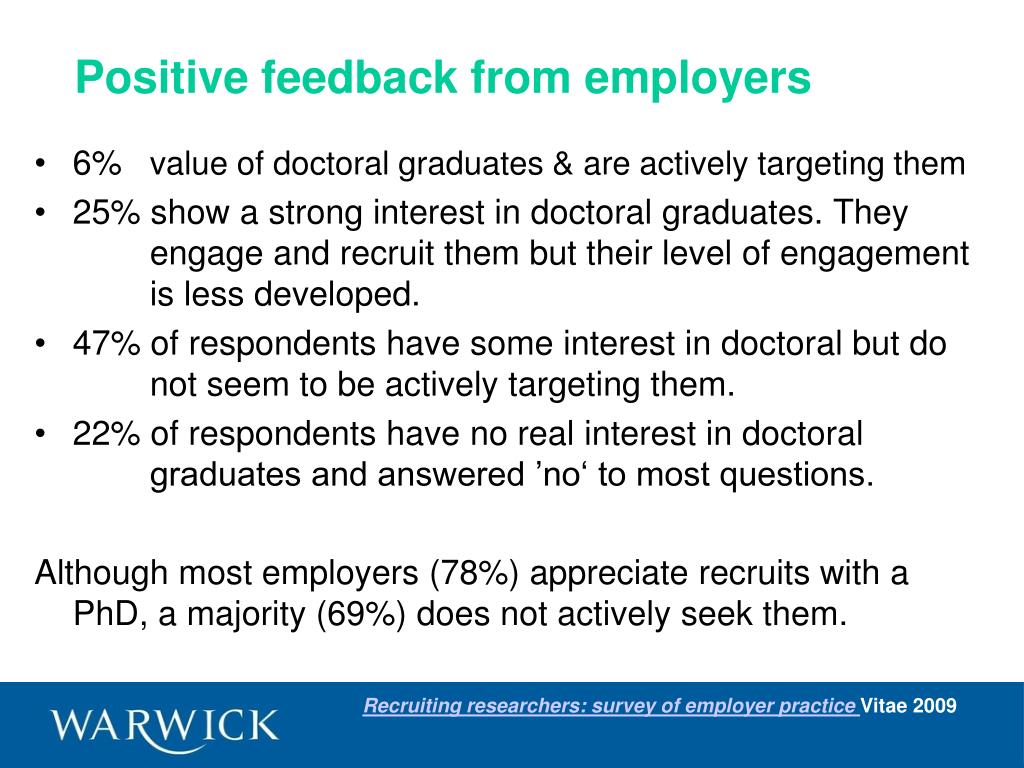 Positive feedback from employers

• 6% value of doctoral graduates & are actively targeting them
• 25% show a strong interest in doctoral graduates. They engage and recruit them but their level of engagement is less developed.
• 47% of respondents have some interest in doctoral but do not seem to be actively targeting them.
• 22% of respondents have no real interest in doctoral graduates and answered ’no‘ to most questions.

Although most employers (78%) appreciate recruits with a PhD, a majority (69%) does not actively seek them.

WARWICK

Recruiting researchers: survey of employer practice Vitae 2009